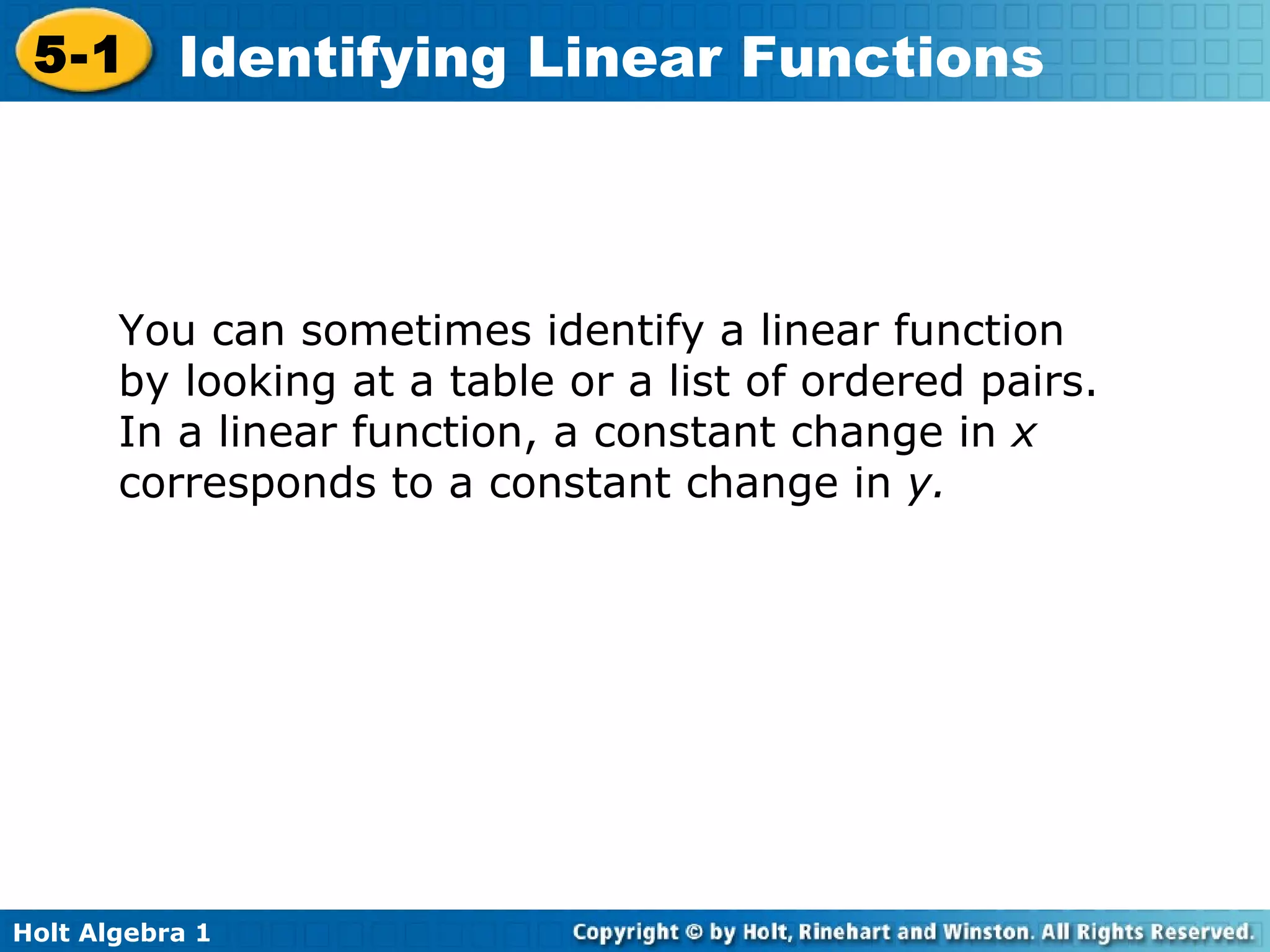 5-1 Identifying Linear Functions

You can sometimes identify a linear function by looking at a table or a list of ordered pairs. In a linear function, a constant change in $x$ corresponds to a constant change in $y$.

Holt Algebra 1

Copyright © by Holt, Rinehart and Winston. All Rights Reserved.